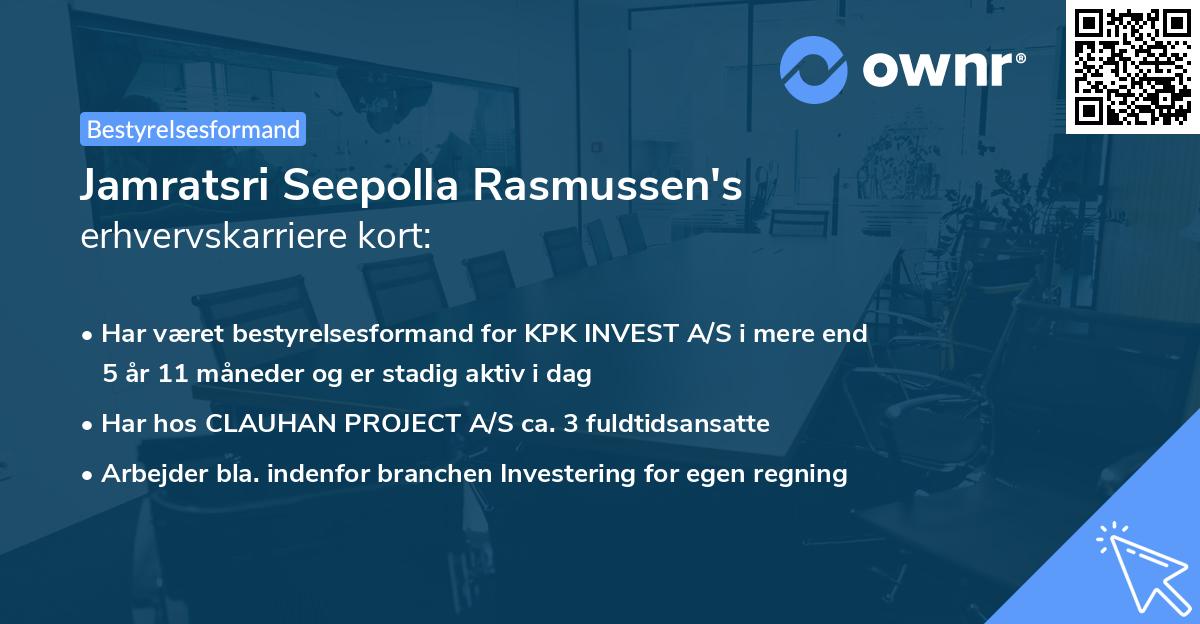 ownr®

Bestyrelsesformand

Jamratsri Seepolla Rasmussen's erhvervskarriere kort:

• Har været bestyrelsesformand for KPK INVEST A/S i mere end 5 år 11 måneder og er stadig aktiv i dag
• Har hos CLAUHAN PROJECT A/S ca. 3 fuldtidsansatte
• Arbejder bla. indenfor branchen Investering for egen regning